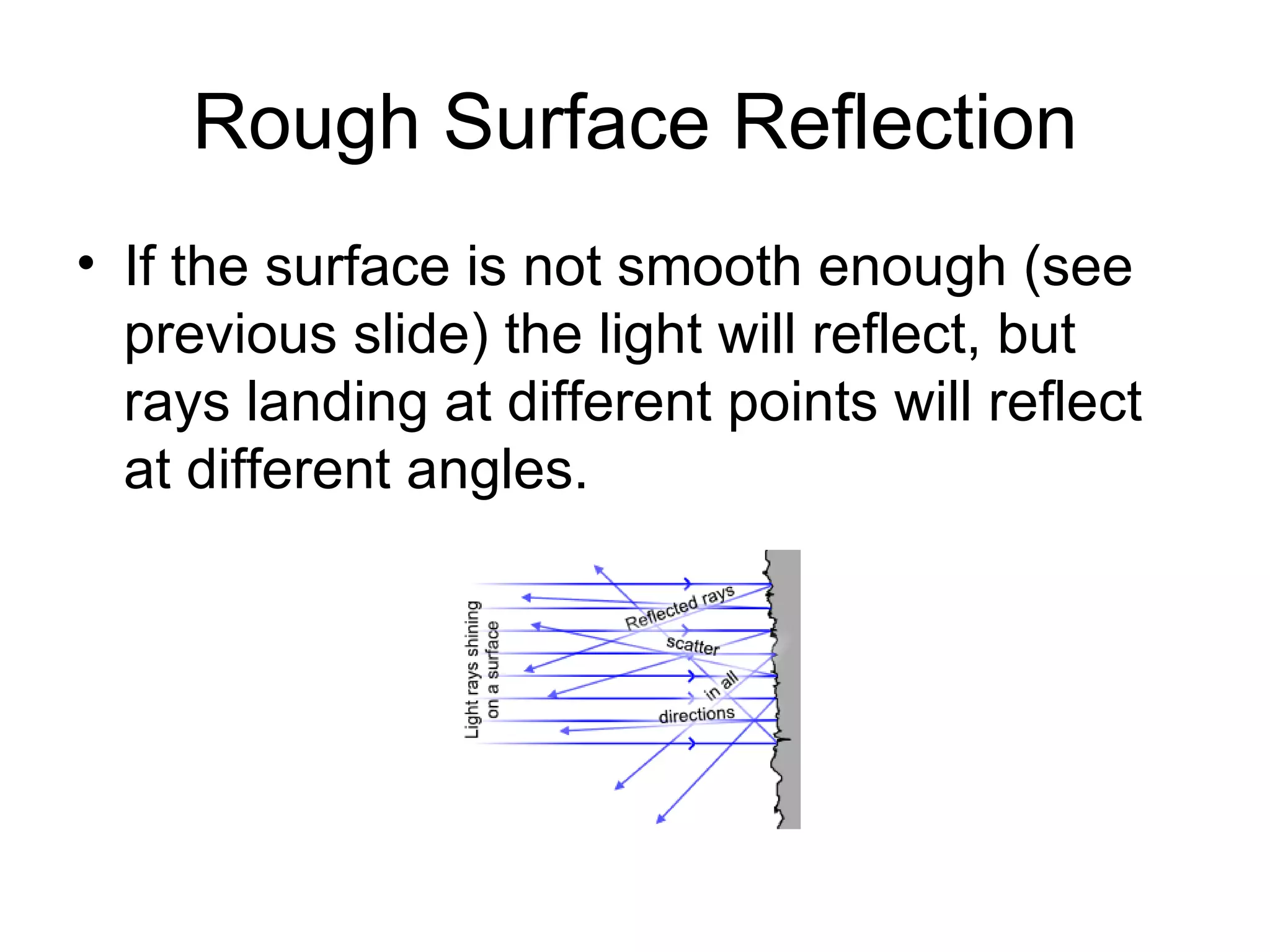 Rough Surface Reflection

• If the surface is not smooth enough (see previous slide) the light will reflect, but rays landing at different points will reflect at different angles.

Light rays shining on a surface

Reflected rays scatter in all directions